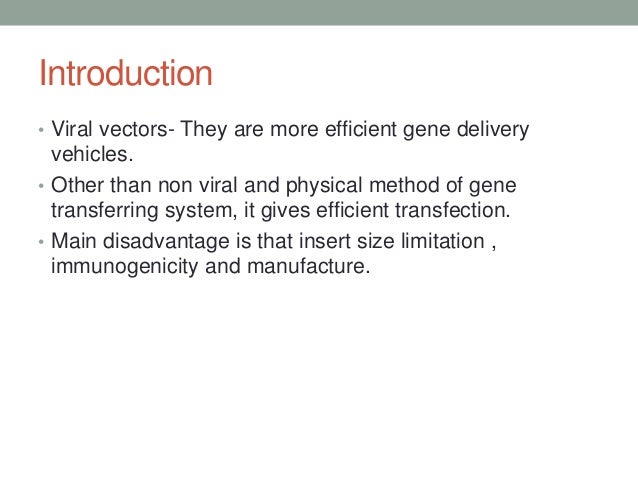 Introduction

• Viral vectors- They are more efficient gene delivery vehicles.
• Other than non viral and physical method of gene transferring system, it gives efficient transfection.
• Main disadvantage is that insert size limitation , immunogenicity and manufacture.